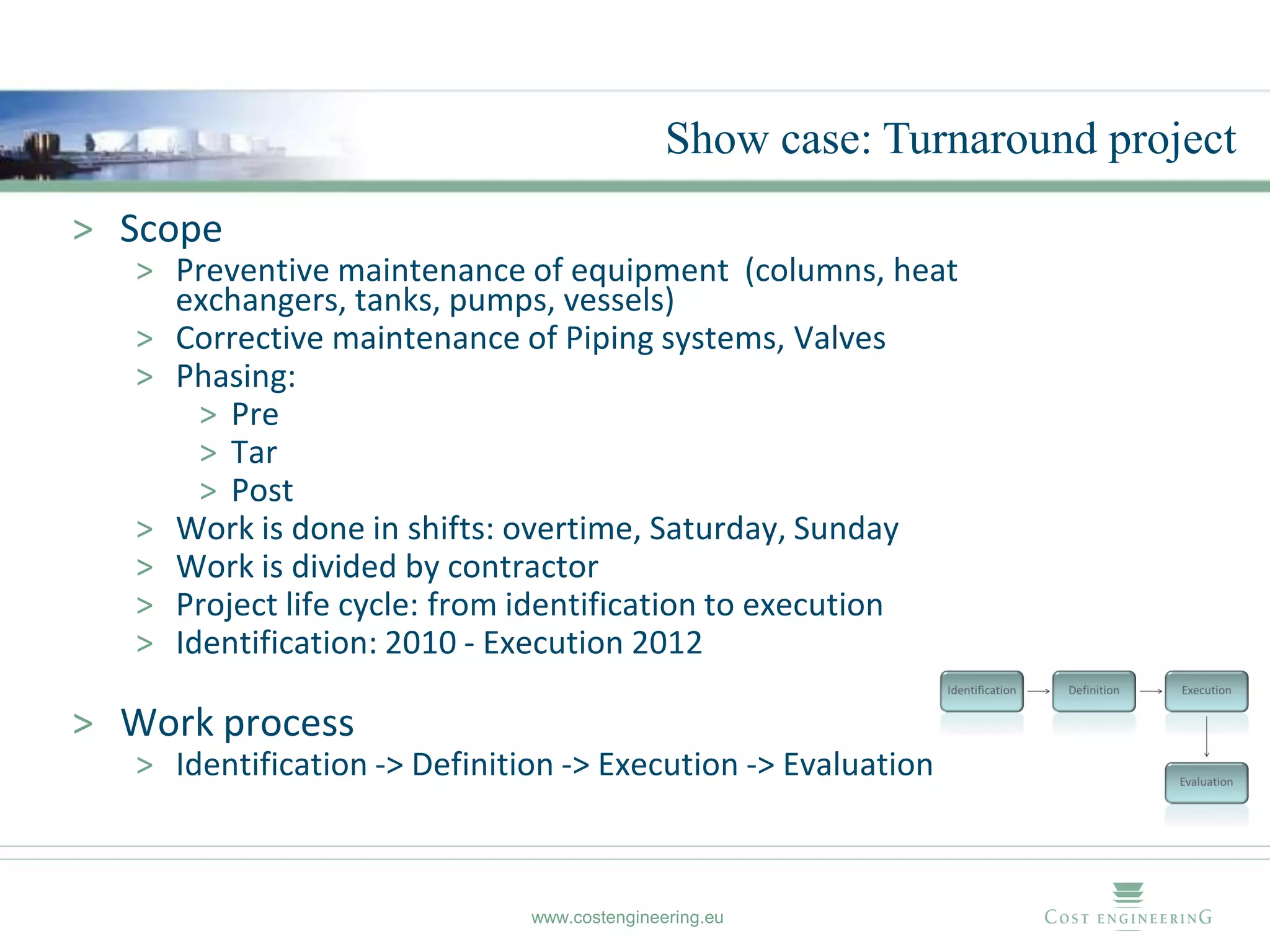 Show case: Turnaround project

> Scope
> Preventive maintenance of equipment (columns, heat exchangers, tanks, pumps, vessels)
> Corrective maintenance of Piping systems, Valves
> Phasing:
> Pre
> Tar
> Post
> Work is done in shifts: overtime, Saturday, Sunday
> Work is divided by contractor
> Project life cycle: from identification to execution
> Identification: 2010 - Execution 2012

> Work process
> Identification -> Definition -> Execution -> Evaluation

Identification
Definition
Execution
Evaluation

www.costengineering.eu

COST ENGINEERING